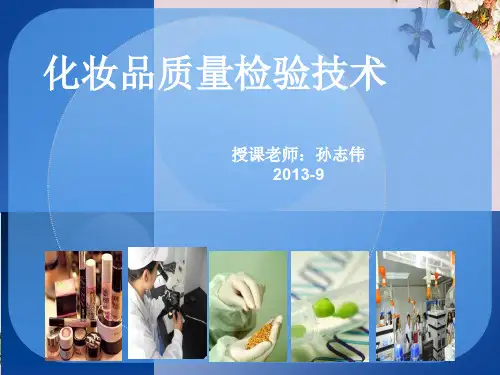 化妆品质量检验技术

授课老师：孙志伟
2013-9